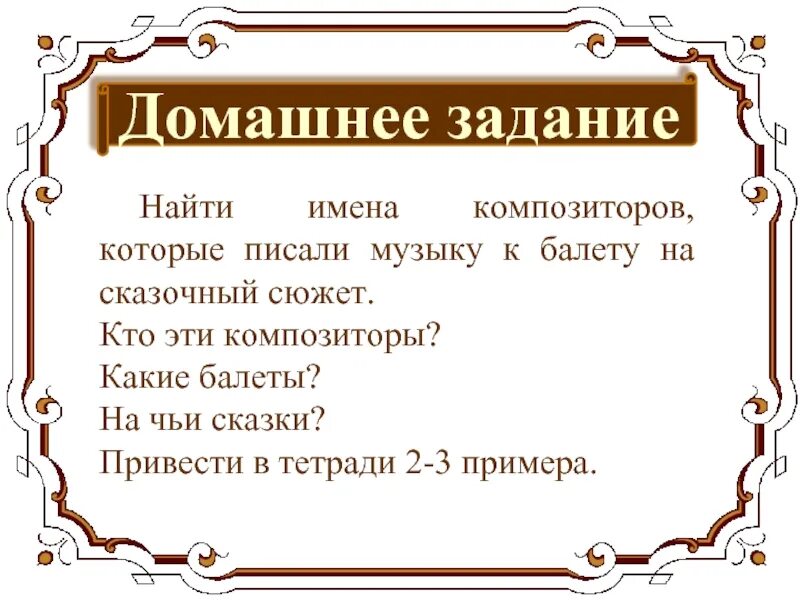 Домашнее задание

Найти имена композиторов, которые писали музыку к балету на сказочный сюжет.
Кто эти композиторы?
Какие балеты?
На чьи сказки?
Привести в тетради 2-3 примера.